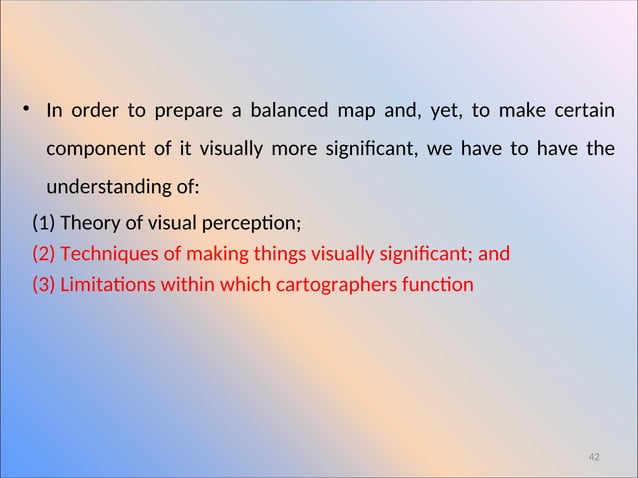 • In order to prepare a balanced map and, yet, to make certain component of it visually more significant, we have to have the understanding of:

(1) Theory of visual perception;
(2) Techniques of making things visually significant; and
(3) Limitations within which cartographers function

42